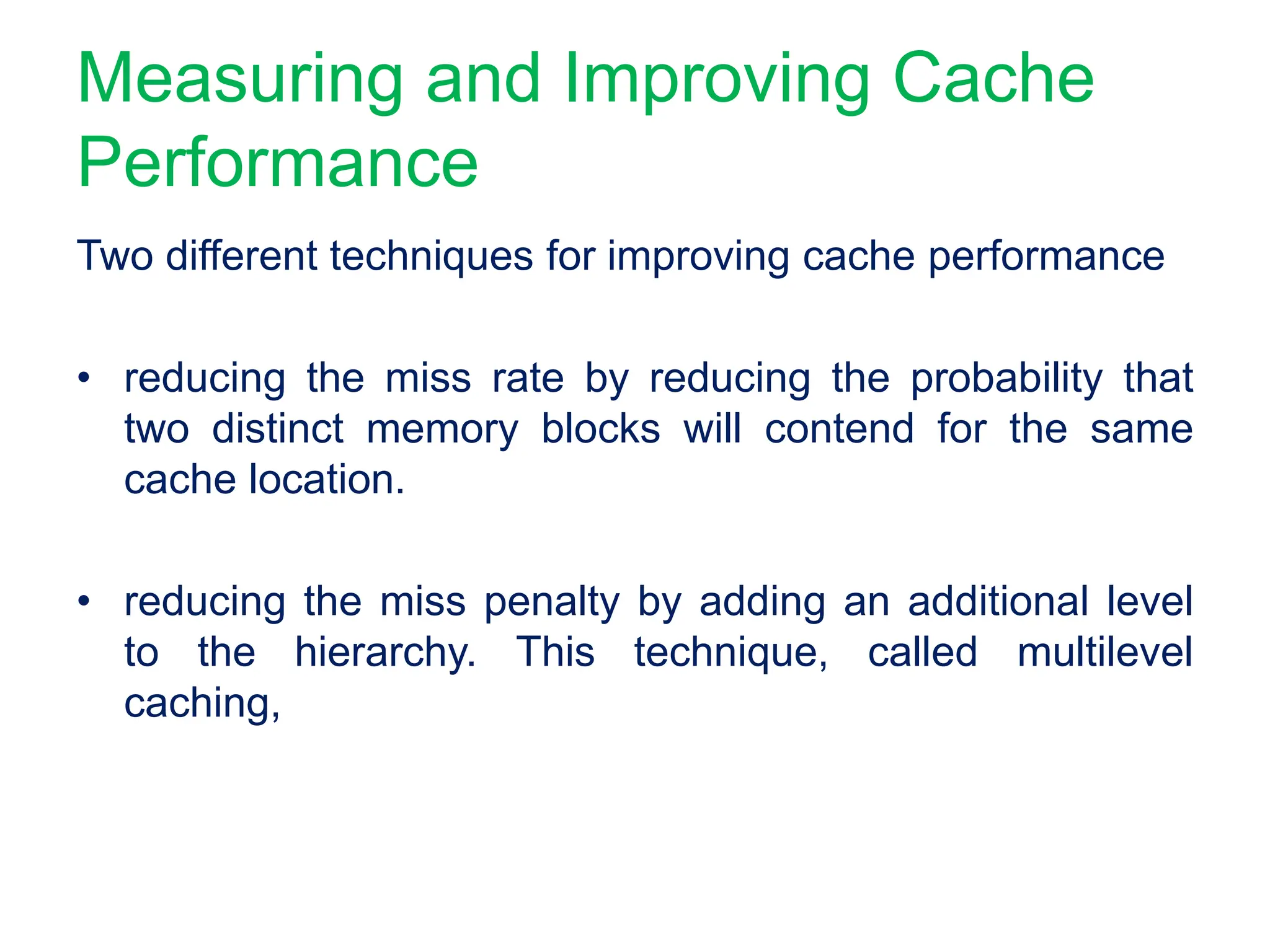 Measuring and Improving Cache Performance

Two different techniques for improving cache performance

• reducing the miss rate by reducing the probability that two distinct memory blocks will contend for the same cache location.

• reducing the miss penalty by adding an additional level to the hierarchy. This technique, called multilevel caching,